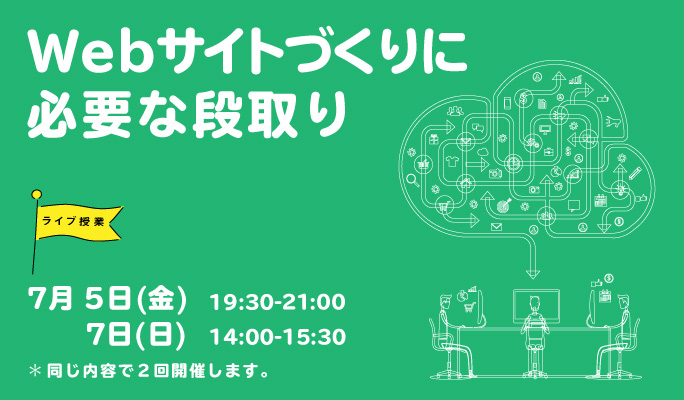 Webサイトづくりに
必要な段取り

ライブ授業

7月 5日(金) 19:30-21:00
7日(日) 14:00-15:30

＊同じ内容で２回開催します。